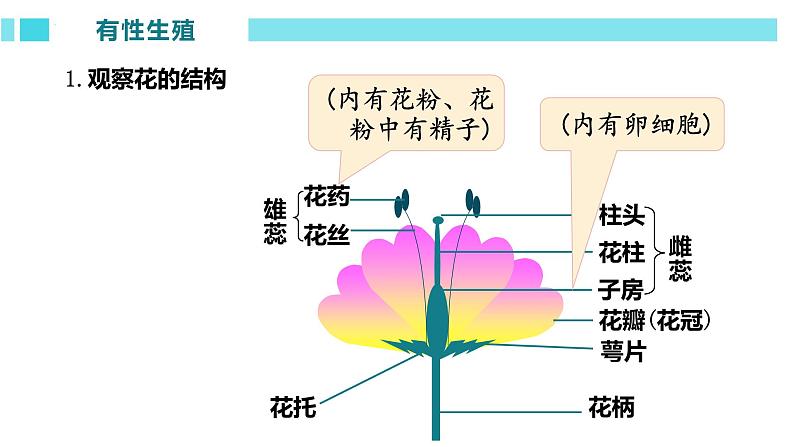 有性生殖

1. 观察花的结构

（内有花粉、花粉中有精子）

（内有卵细胞）

雄蕊 花药 花丝

柱头 花柱 子房 雌蕊

花瓣（花冠）

萼片

花托

花柄